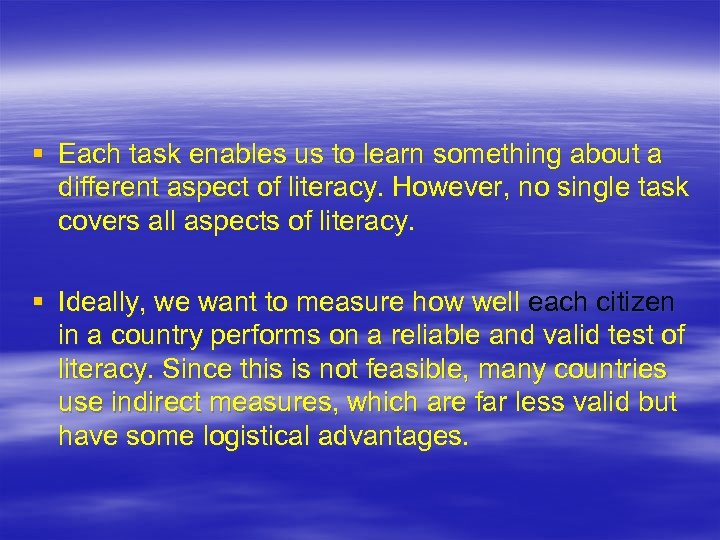 ▪ Each task enables us to learn something about a different aspect of literacy. However, no single task covers all aspects of literacy.

▪ Ideally, we want to measure how well each citizen in a country performs on a reliable and valid test of literacy. Since this is not feasible, many countries use indirect measures, which are far less valid but have some logistical advantages.